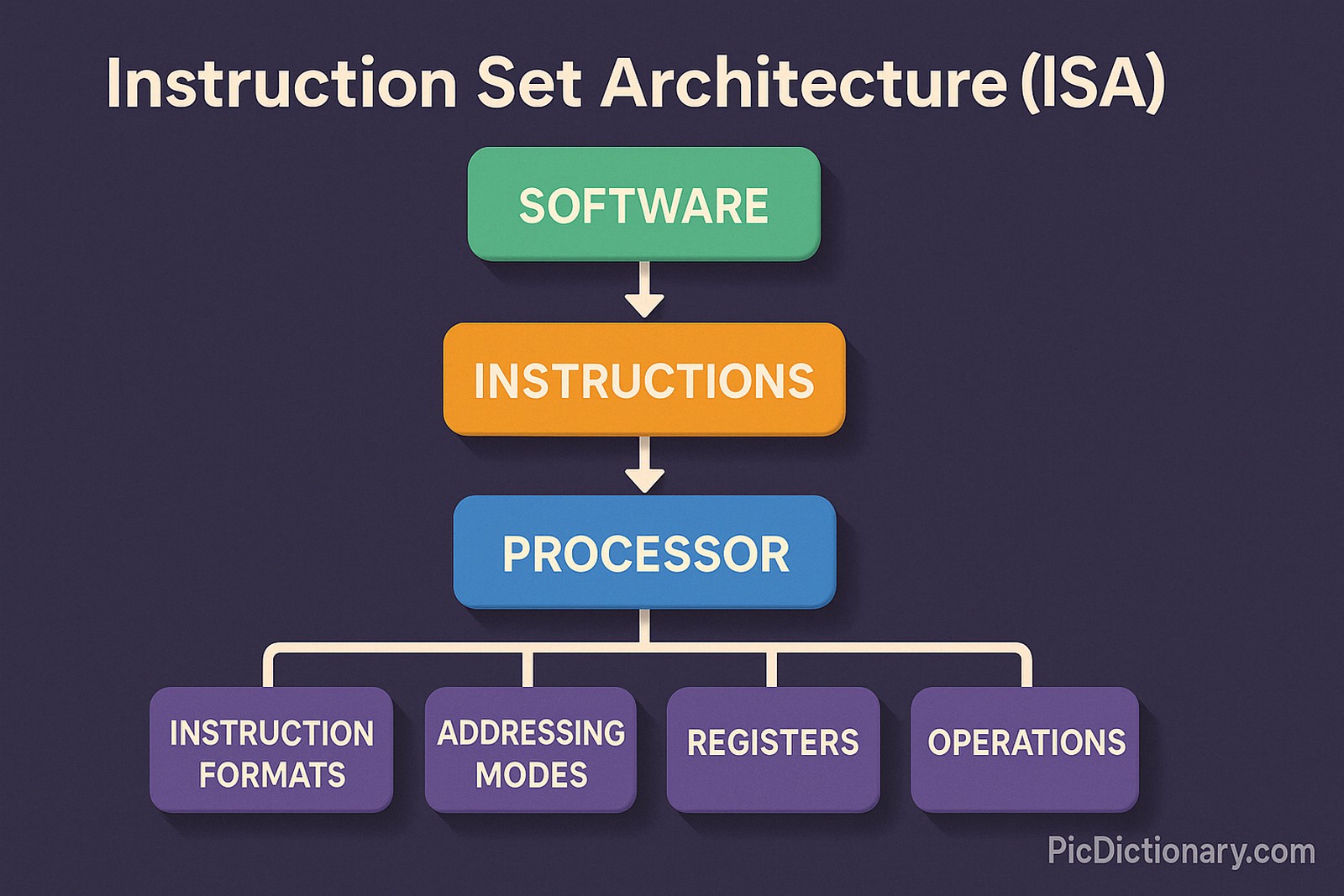 Instruction Set Architecture (ISA)

SOFTWARE

INSTRUCTIONS

PROCESSOR

INSTRUCTION FORMATS

ADDRESSING MODES

REGISTERS

OPERATIONS

PicDictionary.com